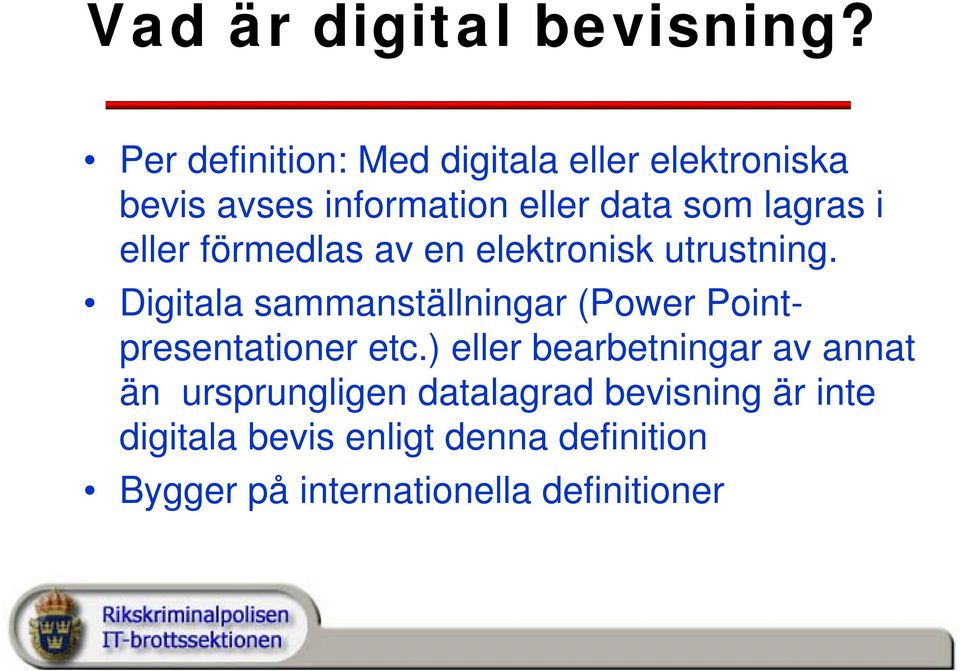 Vad är digital bevisning?

• Per definition: Med digitala eller elektroniska bevis avses information eller data som lagras i eller förmedlas av en elektronisk utrustning.
• Digitala sammanställningar (Power Point-presentationer etc.) eller bearbetningar av annat än ursprungligen datalagrad bevisning är inte digitala bevis enligt denna definition
• Bygger på internationella definitioner

Rikskriminalpolisen
IT-brottssektionen